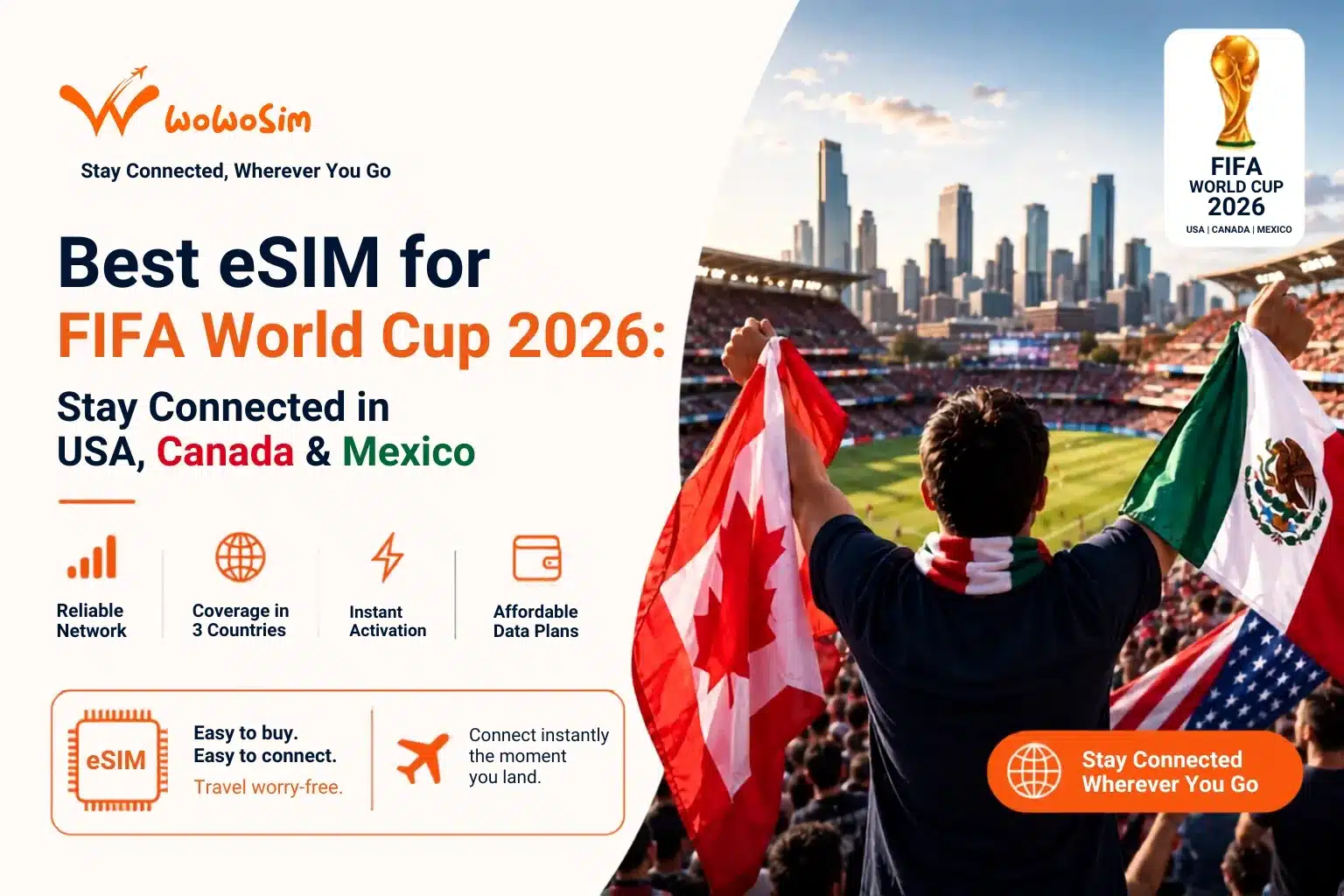 WoWoSim
Stay Connected, Wherever You Go

Best eSIM for
FIFA World Cup 2026:
Stay Connected in
USA, Canada & Mexico

Reliable Network

Coverage in 3 Countries

Instant Activation

Affordable Data Plans

eSIM

Easy to buy.
Easy to connect.
Travel worry-free.

Connect instantly the moment you land.

FIFA
WORLD CUP
2026
USA | CANADA | MEXICO

Stay Connected
Wherever You Go